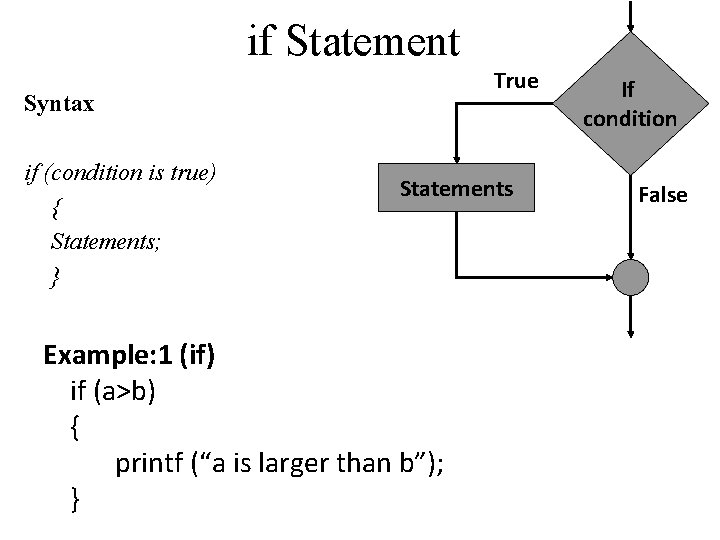 if Statement

Syntax

if (condition is true)
{
Statements;
}

True

If condition

Statements

False

Example:1 (if)
if (a>b)
{
printf (“a is larger than b”);
}